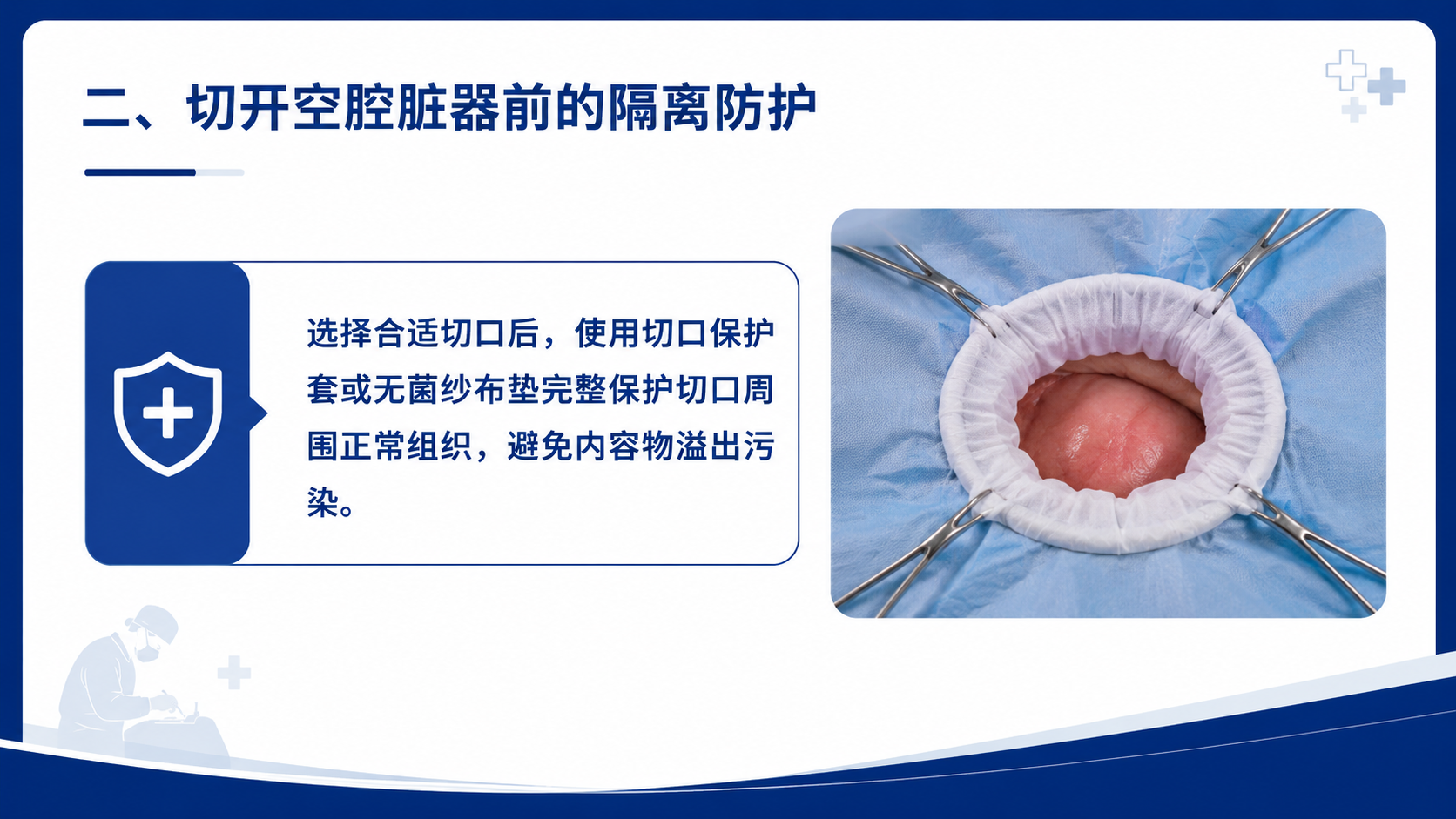 二、切开空腔脏器前的隔离防护

选择合适切口后，使用切口保护套或无菌纱布垫完整保护切口周围正常组织，避免内容物溢出污染。